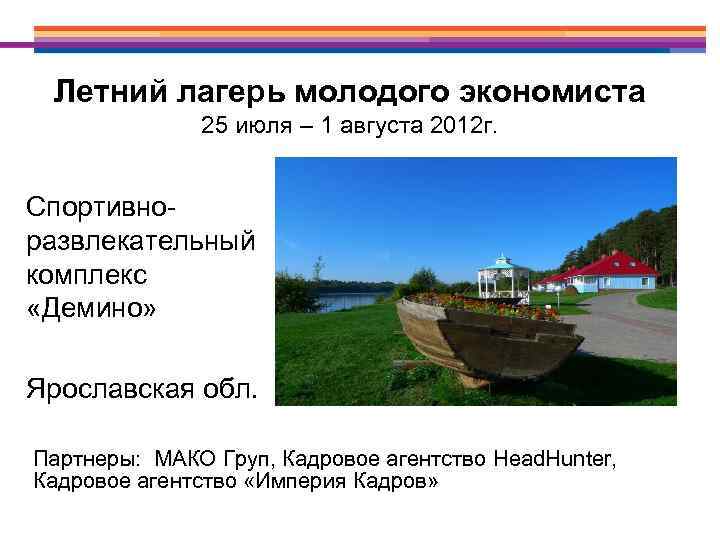 Летний лагерь молодого экономиста
25 июля – 1 августа 2012г.

Спортивно-развлекательный комплекс «Демино»

Ярославская обл.

Партнеры: МАКО Груп, Кадровое агентство HeadHunter, Кадровое агентство «Империя Кадров»